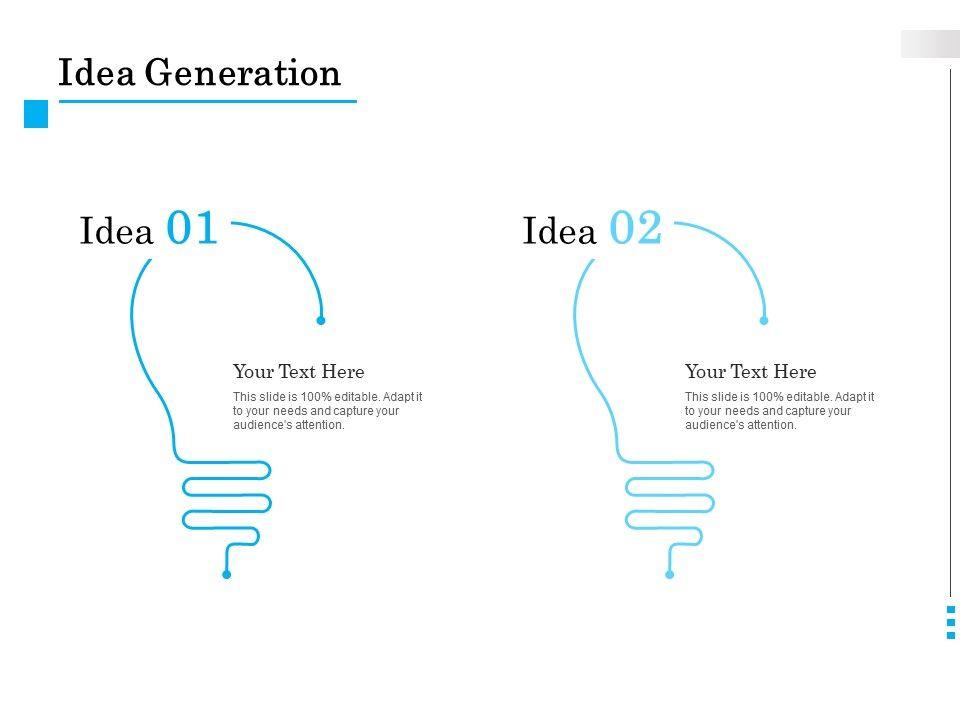 Idea Generation

Idea 01

Your Text Here

This slide is 100% editable. Adapt it to your needs and capture your audience's attention.

Idea 02

Your Text Here

This slide is 100% editable. Adapt it to your needs and capture your audience's attention.